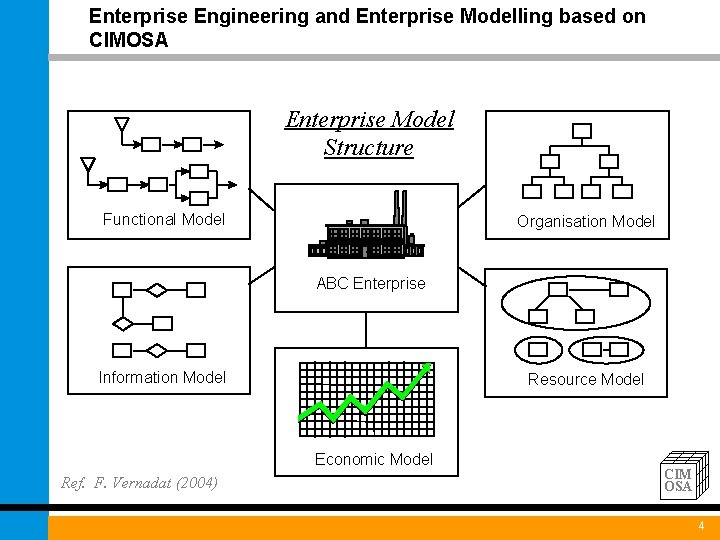 Enterprise Engineering and Enterprise Modelling based on CIMOSA

Enterprise Model Structure

Functional Model

Organisation Model

ABC Enterprise

Information Model

Resource Model

Economic Model

Ref. F. Vernadat (2004)

CIM OSA

4